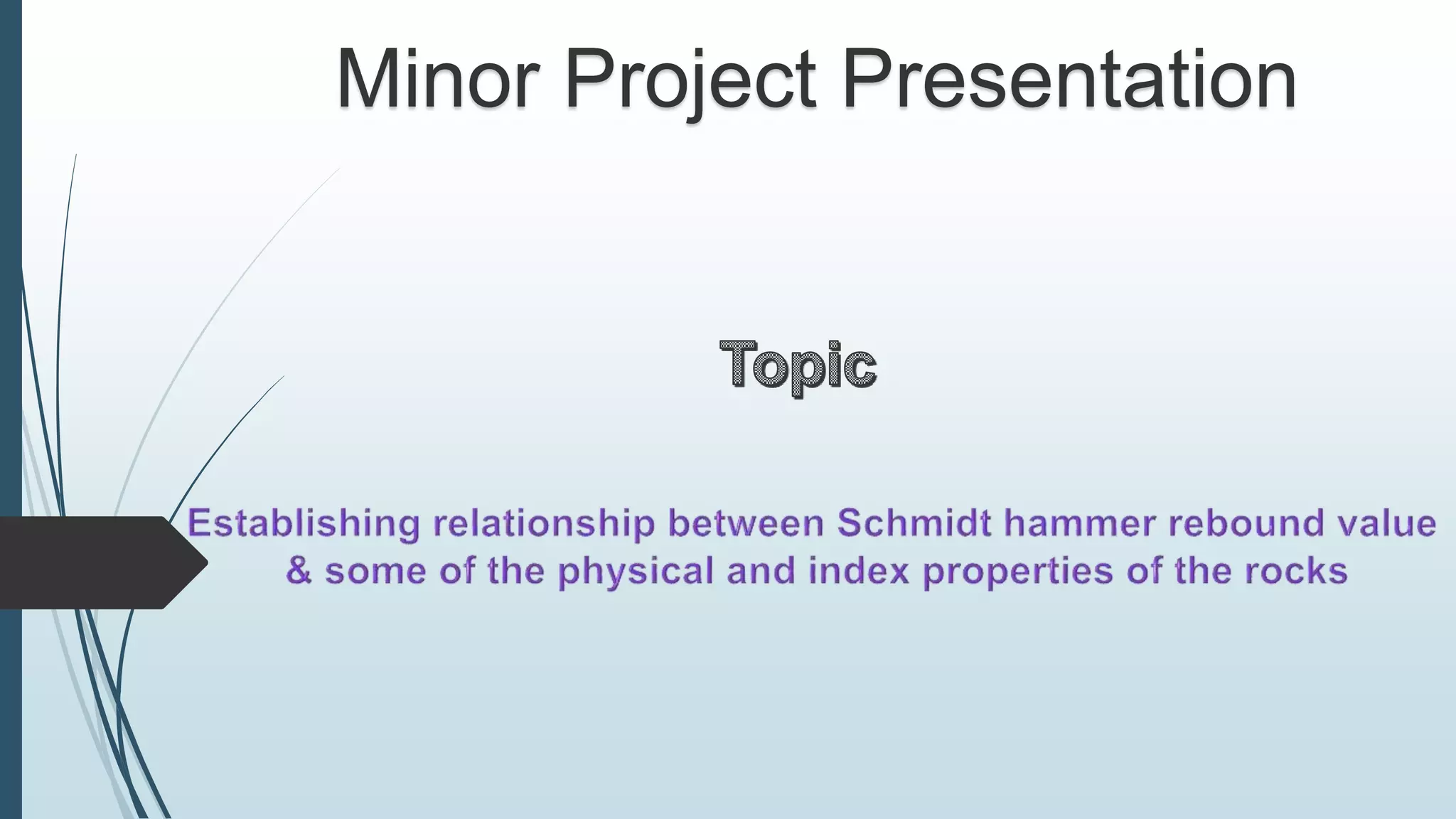 Minor Project Presentation

Topic

Establishing relationship between Schmidt hammer rebound value & some of the physical and index properties of the rocks